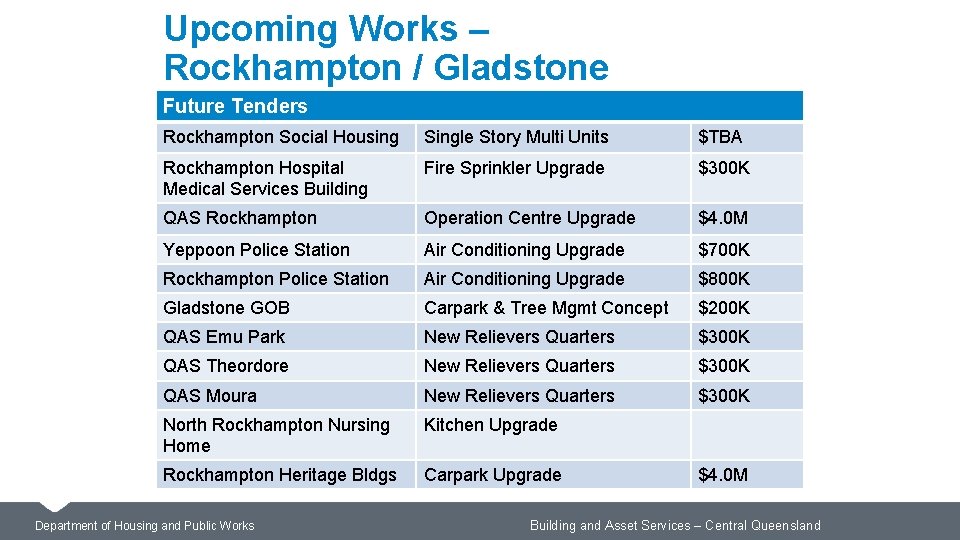 Upcoming Works – Rockhampton / Gladstone

| Future Tenders | | |
|---|---|---|
| Rockhampton Social Housing | Single Story Multi Units | $TBA |
| Rockhampton Hospital Medical Services Building | Fire Sprinkler Upgrade | $300K |
| QAS Rockhampton | Operation Centre Upgrade | $4.0M |
| Yeppoon Police Station | Air Conditioning Upgrade | $700K |
| Rockhampton Police Station | Air Conditioning Upgrade | $800K |
| Gladstone GOB | Carpark & Tree Mgmt Concept | $200K |
| QAS Emu Park | New Relievers Quarters | $300K |
| QAS Theordore | New Relievers Quarters | $300K |
| QAS Moura | New Relievers Quarters | $300K |
| North Rockhampton Nursing Home | Kitchen Upgrade | |
| Rockhampton Heritage Bldgs | Carpark Upgrade | $4.0M |

Department of Housing and Public Works

Building and Asset Services – Central Queensland